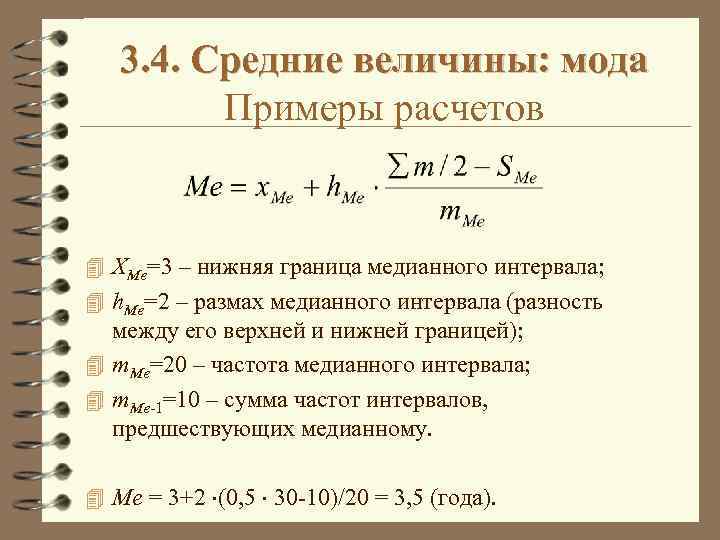 3.4. Средние величины: мода
Примеры расчетов

$Me = x_{Me} + h_{Me} \cdot \frac{\sum m/2 - S_{Me}}{m_{Me}}$

$X_{Me}$=3 – нижняя граница медианного интервала;

$h_{Me}$=2 – размах медианного интервала (разность между его верхней и нижней границей);

$m_{Me}$=20 – частота медианного интервала;

$m_{Me-1}$=10 – сумма частот интервалов, предшествующих медианному.

$Me$ = 3+2 ·(0,5 · 30-10)/20 = 3,5 (года).